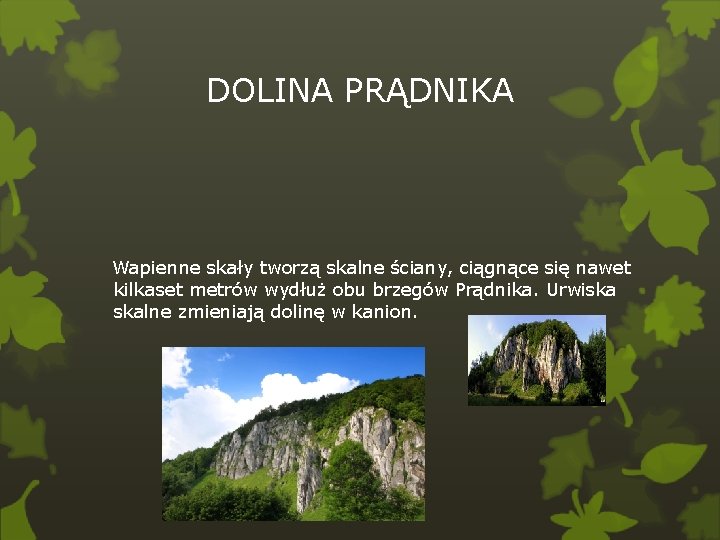 DOLINA PRĄDNIKA

Wapienne skały tworzą skalne ściany, ciągnące się nawet kilkaset metrów wydłuż obu brzegów Prądnika. Urwiska skalne zmieniają dolinę w kanion.